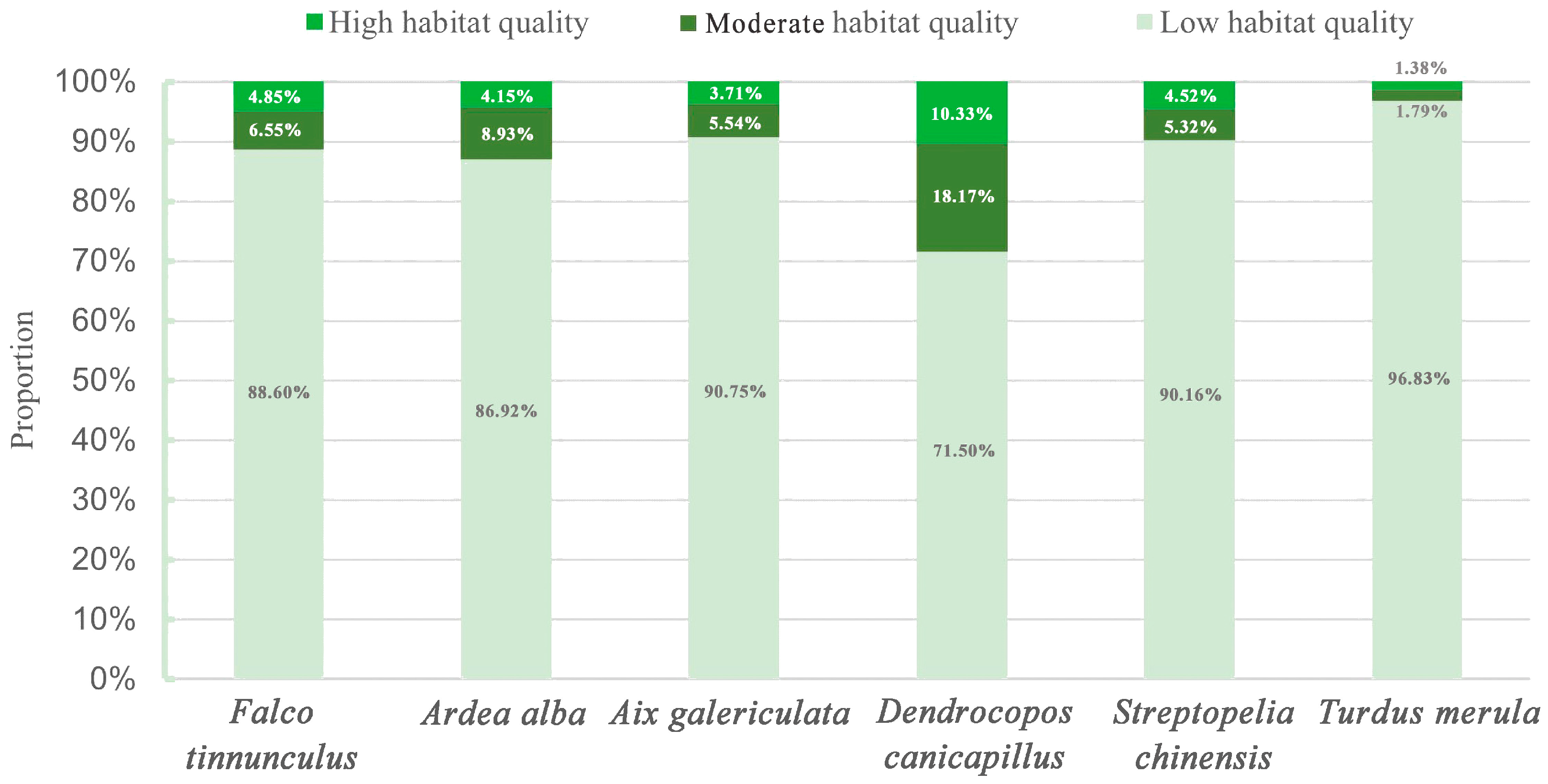 High habitat quality Moderate habitat quality Low habitat quality

Proportion

100%
90%
80%
70%
60%
50%
40%
30%
20%
10%
0%

4.85%
6.55%
88.60%

4.15%
8.93%
86.92%

3.71%
5.54%
90.75%

10.33%
18.17%
71.50%

4.52%
5.32%
90.16%

1.38%
1.79%
96.83%

Falco tinnunculus
Ardea alba
Aix galericulata
Dendrocopos canicapillus
Streptopelia chinensis
Turdus merula